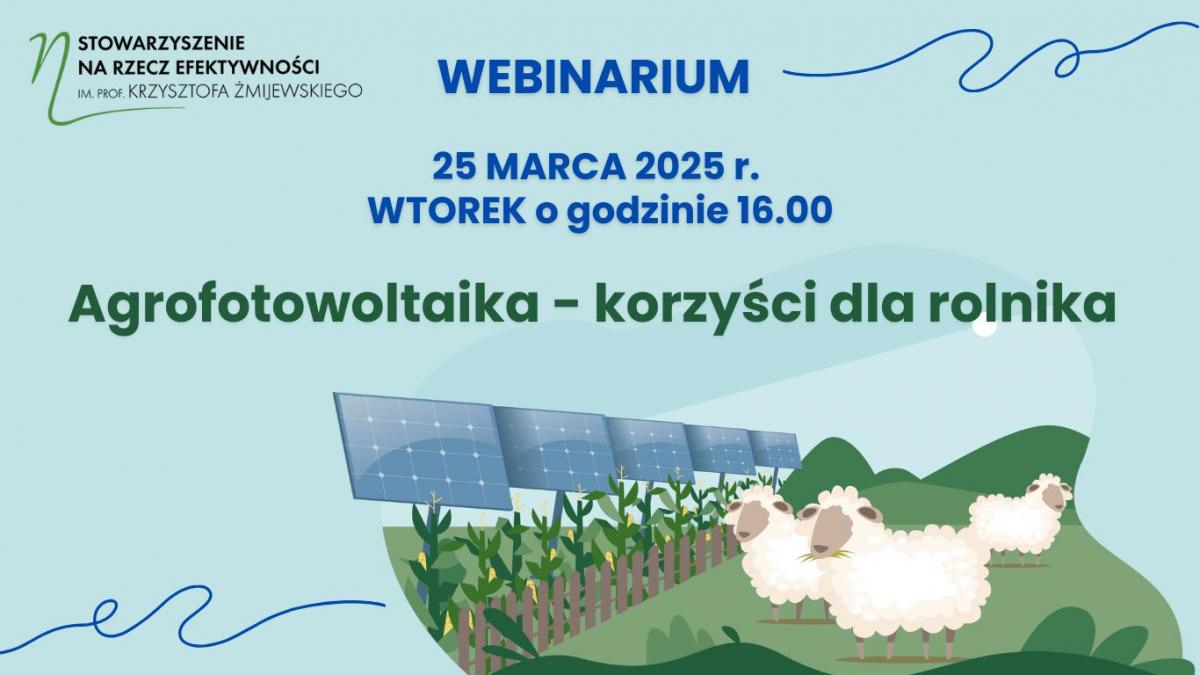 STOWARZYSZENIE NA RZECZ EFEKTYWNOŚCI IM. PROF. KRZYSZTOFA ŻMIJEWSKIEGO

WEBINARIUM

25 MARCA 2025 r.
WTOREK o godzinie 16.00

Agrofotowoltaika - korzyści dla rolnika